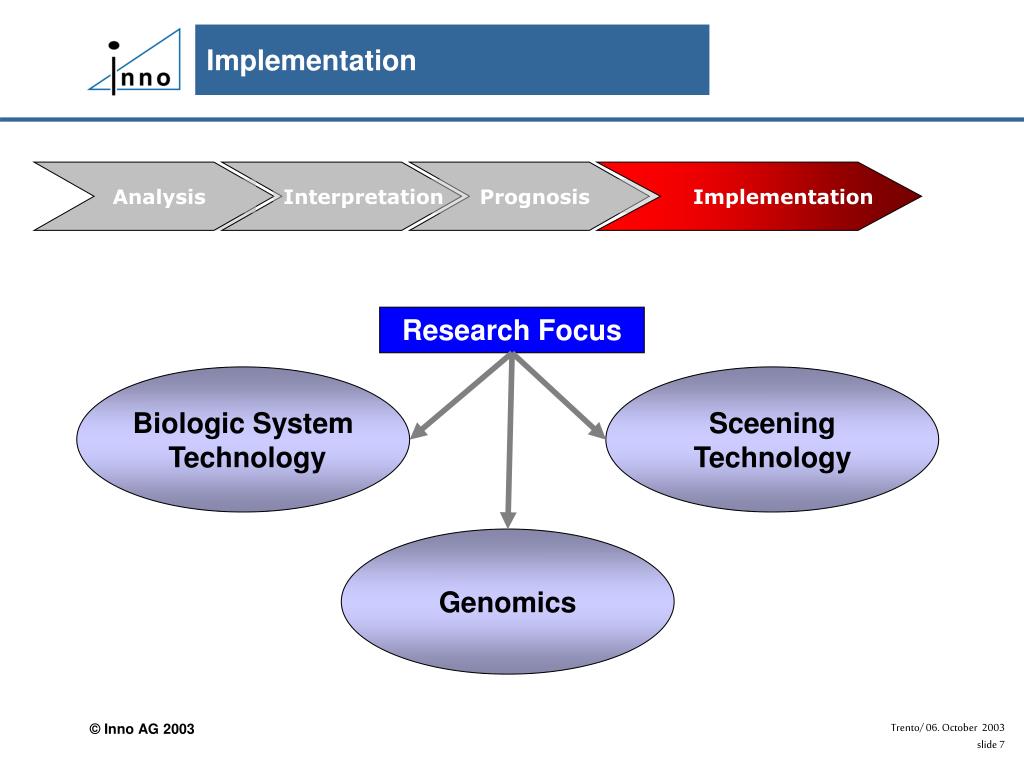 inno

Implementation

Analysis

Interpretation

Prognosis

Implementation

Research Focus

Biologic System Technology

Sceening Technology

Genomics

© Inno AG 2003

Trento/ 06. October 2003
slide 7